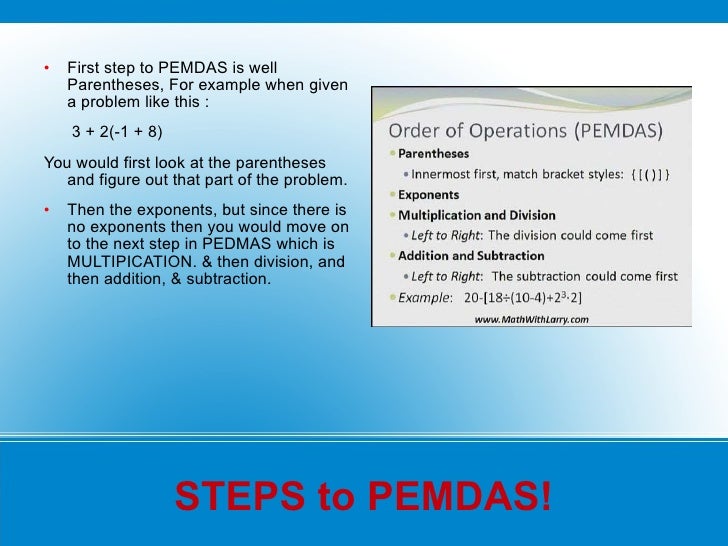 • First step to PEMDAS is well Parentheses, For example when given a problem like this :

3 + 2(-1 + 8)

You would first look at the parentheses and figure out that part of the problem.

• Then the exponents, but since there is no exponents then you would move on to the next step in PEDMAS which is MULTIPICATION. & then division, and then addition, & subtraction.

Order of Operations (PEMDAS)
• Parentheses
• Innermost first, match bracket styles: { [ ( ) ] }
• Exponents
• Multiplication and Division
• Left to Right: The division could come first
• Addition and Subtraction
• Left to Right: The subtraction could come first
• Example: $20-[18\div(10-4)+2^3\cdot2]$
www.MathWithLarry.com

STEPS to PEMDAS!